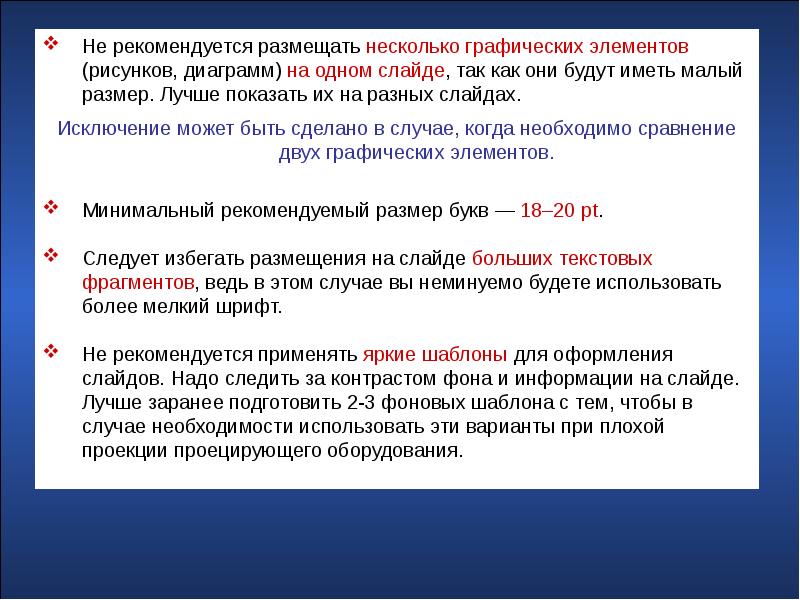 ❖ Не рекомендуется размещать несколько графических элементов (рисунков, диаграмм) на одном слайде, так как они будут иметь малый размер. Лучше показать их на разных слайдах.

Исключение может быть сделано в случае, когда необходимо сравнение двух графических элементов.

❖ Минимальный рекомендуемый размер букв — 18–20 pt.

❖ Следует избегать размещения на слайде больших текстовых фрагментов, ведь в этом случае вы неминуемо будете использовать более мелкий шрифт.

❖ Не рекомендуется применять яркие шаблоны для оформления слайдов. Надо следить за контрастом фона и информации на слайде. Лучше заранее подготовить 2-3 фоновых шаблона с тем, чтобы в случае необходимости использовать эти варианты при плохой проекции проецирующего оборудования.